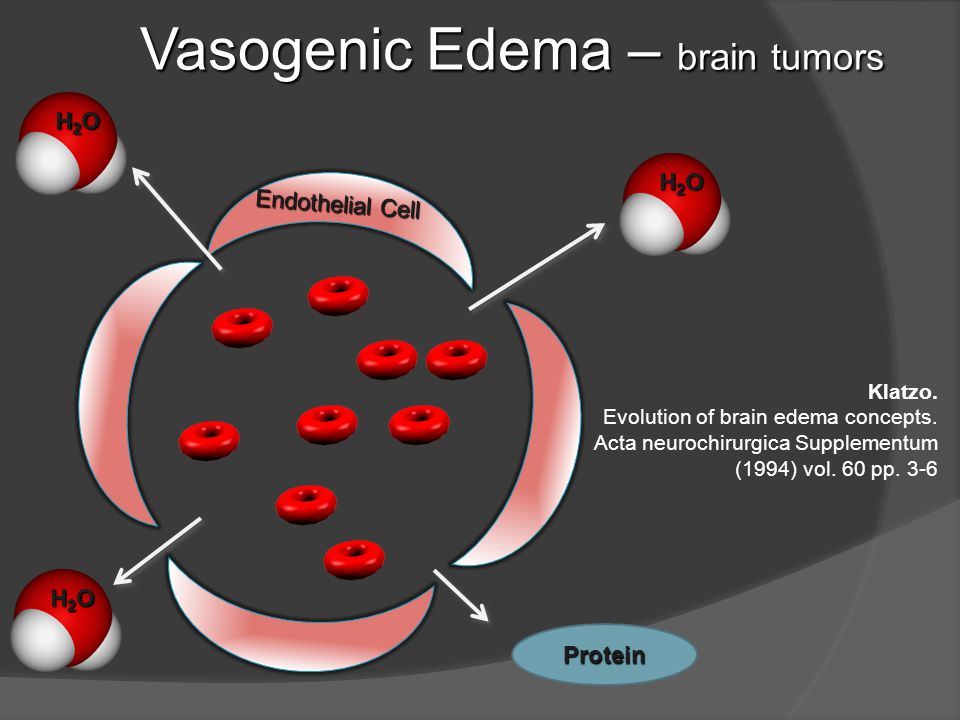 Vasogenic Edema – brain tumors

$H_2O$

Endothelial Cell

$H_2O$

Klatzo.
Evolution of brain edema concepts.
Acta neurochirurgica Supplementum
(1994) vol. 60 pp. 3-6

$H_2O$

Protein